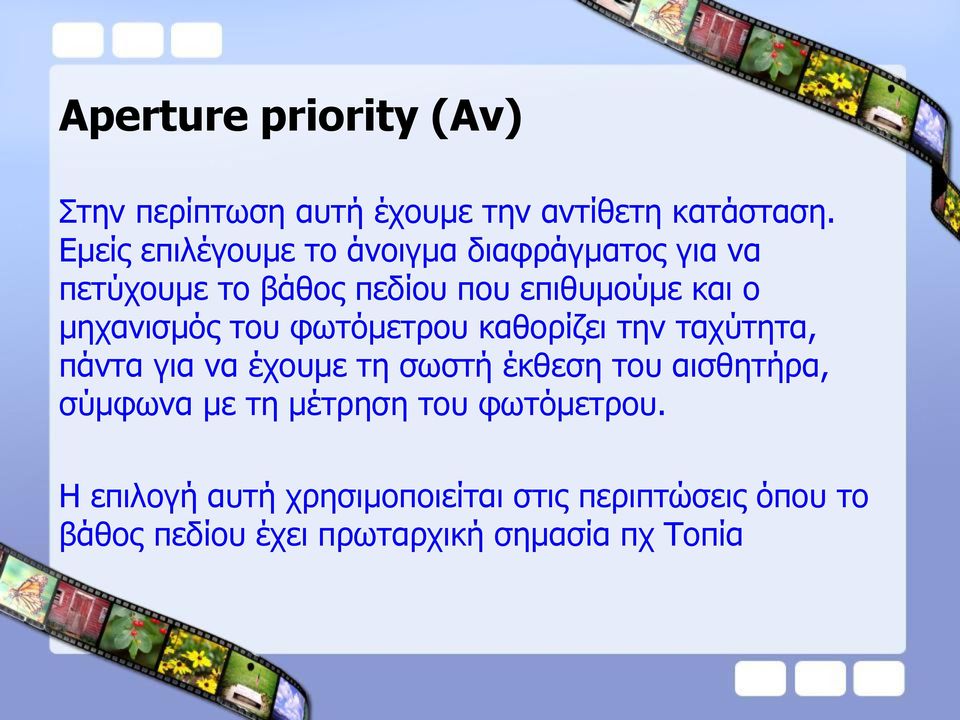 Aperture priority (Av)

Στην περίπτωση αυτή έχουμε την αντίθετη κατάσταση. Εμείς επιλέγουμε το άνοιγμα διαφράγματος για να πετύχουμε το βάθος πεδίου που επιθυμούμε και ο μηχανισμός του φωτόμετρου καθορίζει την ταχύτητα, πάντα για να έχουμε τη σωστή έκθεση του αισθητήρα, σύμφωνα με τη μέτρηση του φωτόμετρου.

Η επιλογή αυτή χρησιμοποιείται στις περιπτώσεις όπου το βάθος πεδίου έχει πρωταρχική σημασία πχ Τοπία